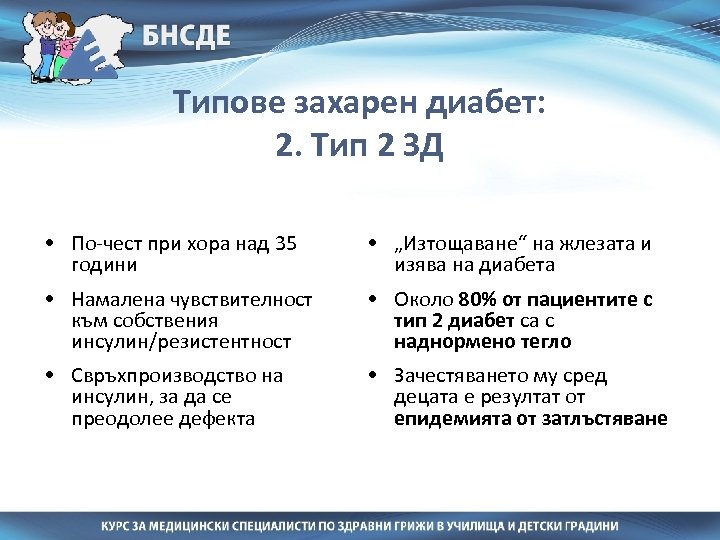 БНСДЕ

Типове захарен диабет:
2. Тип 2 ЗД

• По-чест при хора над 35 години

• Намалена чувствителност към собствения инсулин/резистентност

• Свръхпроизводство на инсулин, за да се преодолее дефекта

• „Изтощаване“ на жлезата и изява на диабета

• Около 80% от пациентите с тип 2 диабет са с наднормено тегло

• Зачестяването му сред децата е резултат от епидемията от затлъстяване

КУРС ЗА МЕДИЦИНСКИ СПЕЦИАЛИСТИ ПО ЗДРАВНИ ГРИЖИ В УЧИЛИЩА И ДЕТСКИ ГРАДИНИ